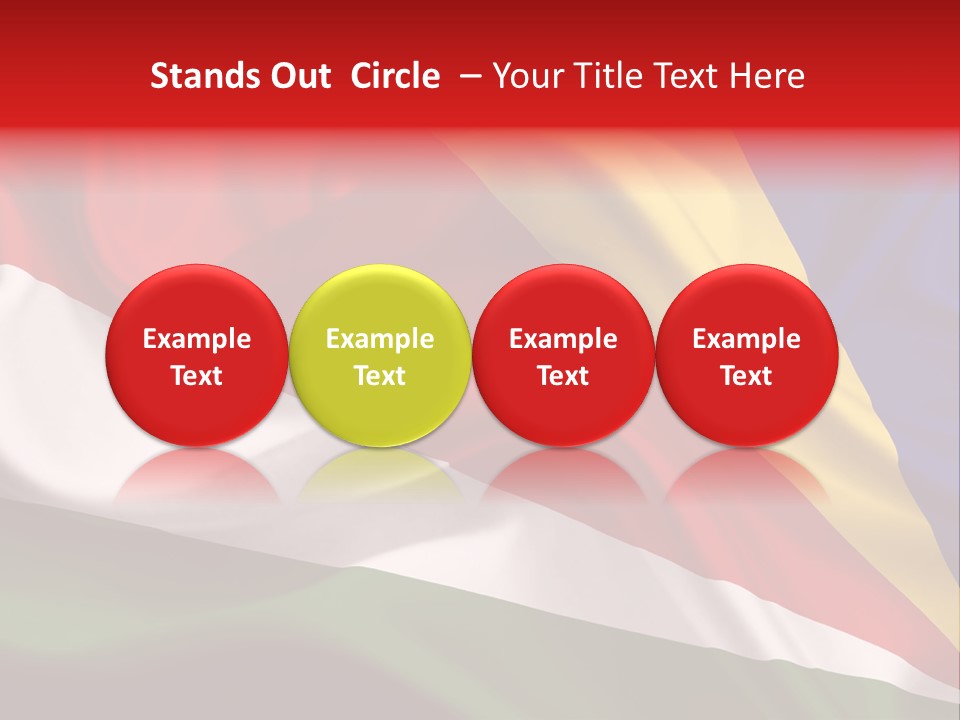 Stands Out Circle – Your Title Text Here

Example Text

Example Text

Example Text

Example Text